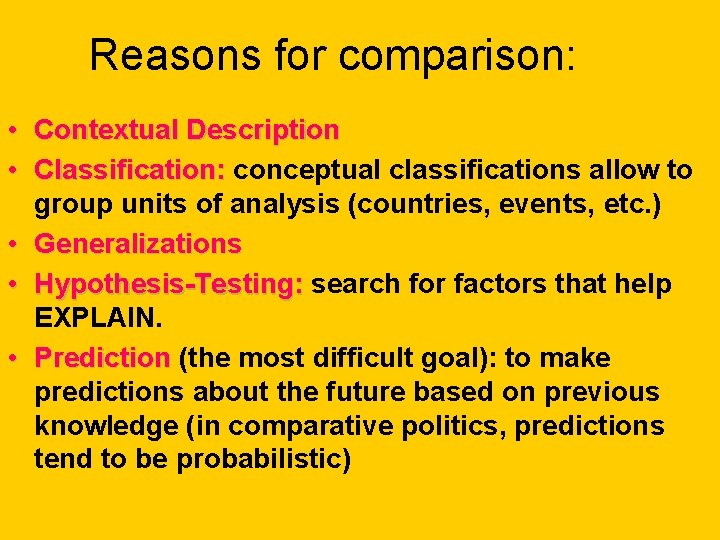 Reasons for comparison:

• Contextual Description
• Classification: conceptual classifications allow to group units of analysis (countries, events, etc.)
• Generalizations
• Hypothesis-Testing: search for factors that help EXPLAIN.
• Prediction (the most difficult goal): to make predictions about the future based on previous knowledge (in comparative politics, predictions tend to be probabilistic)